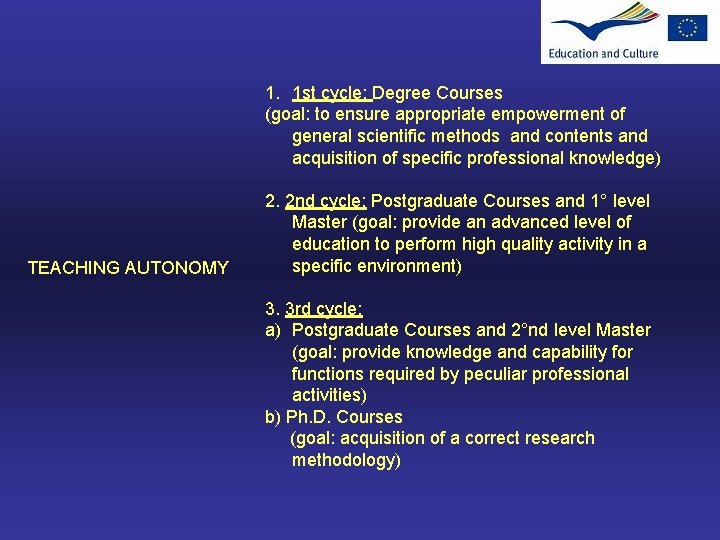 Education and Culture

TEACHING AUTONOMY

1. 1st cycle: Degree Courses
(goal: to ensure appropriate empowerment of general scientific methods and contents and acquisition of specific professional knowledge)

2. 2nd cycle: Postgraduate Courses and 1° level Master (goal: provide an advanced level of education to perform high quality activity in a specific environment)

3. 3rd cycle:
a) Postgraduate Courses and 2°nd level Master (goal: provide knowledge and capability for functions required by peculiar professional activities)
b) Ph.D. Courses
(goal: acquisition of a correct research methodology)